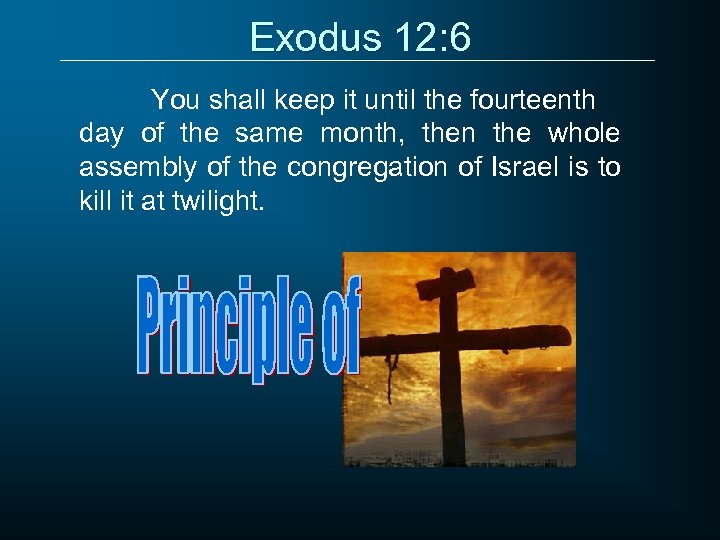 Exodus 12:6

You shall keep it until the fourteenth day of the same month, then the whole assembly of the congregation of Israel is to kill it at twilight.

Principle of